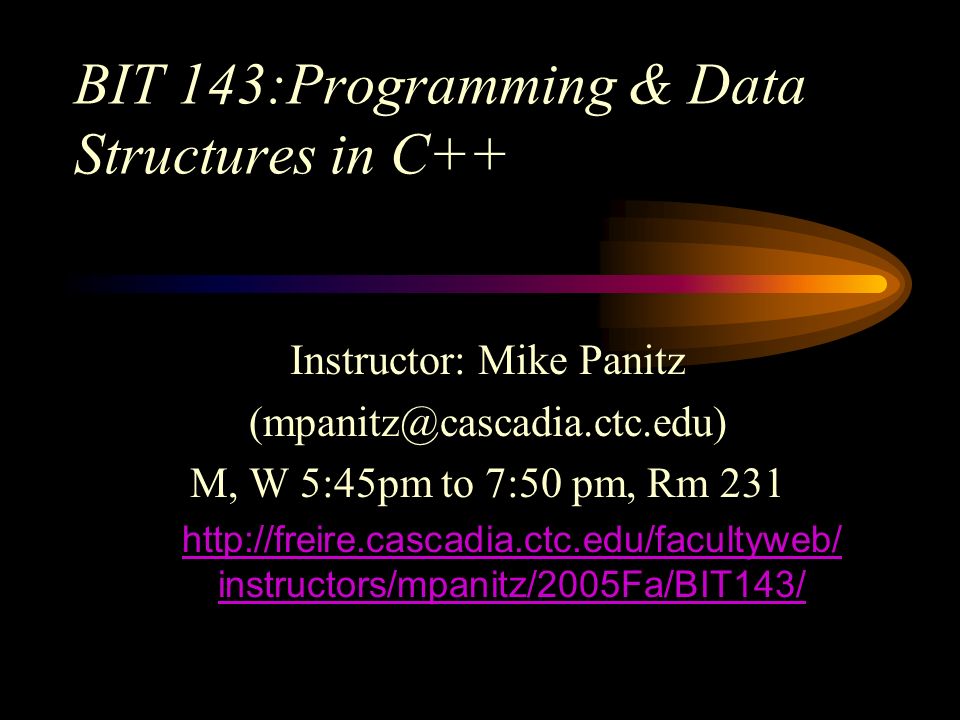 BIT 143:Programming & Data Structures in C++

Instructor: Mike Panitz
(mpanitz@cascadia.ctc.edu)
M, W 5:45pm to 7:50 pm, Rm 231
http://freire.cascadia.ctc.edu/facultyweb/instructors/mpanitz/2005Fa/BIT143/